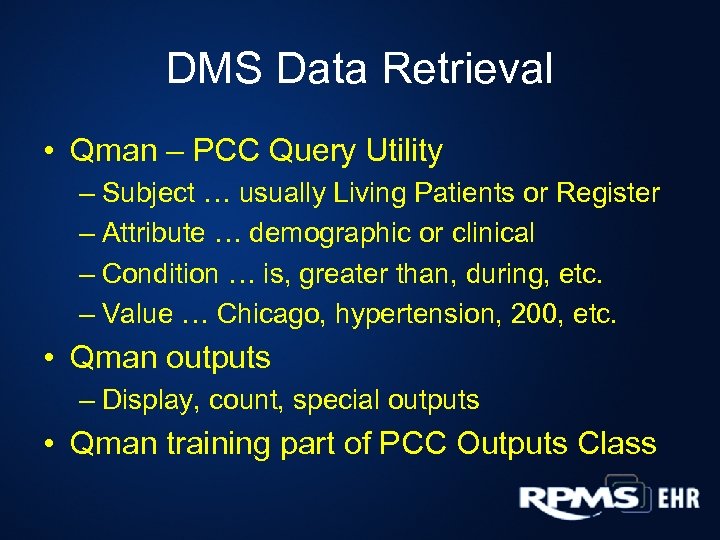 DMS Data Retrieval

• Qman – PCC Query Utility
– Subject … usually Living Patients or Register
– Attribute … demographic or clinical
– Condition … is, greater than, during, etc.
– Value … Chicago, hypertension, 200, etc.
• Qman outputs
– Display, count, special outputs
• Qman training part of PCC Outputs Class

RPMS EHR